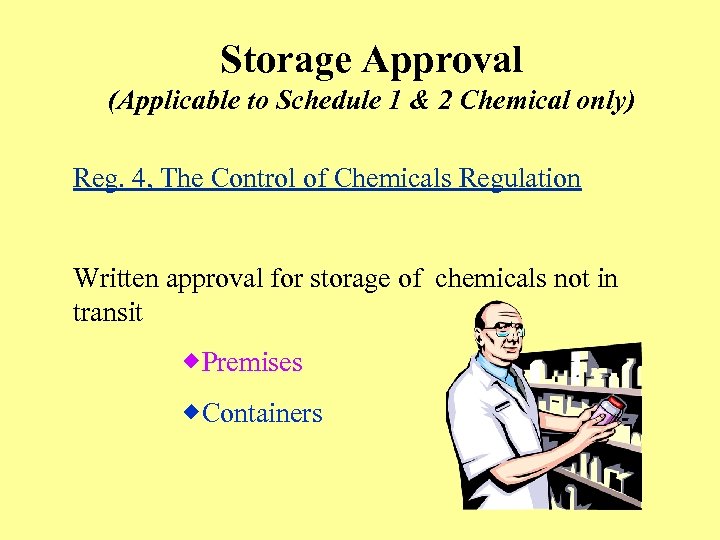 Storage Approval
(Applicable to Schedule 1 & 2 Chemical only)

Reg. 4, The Control of Chemicals Regulation

Written approval for storage of chemicals not in transit

◆Premises

◆Containers